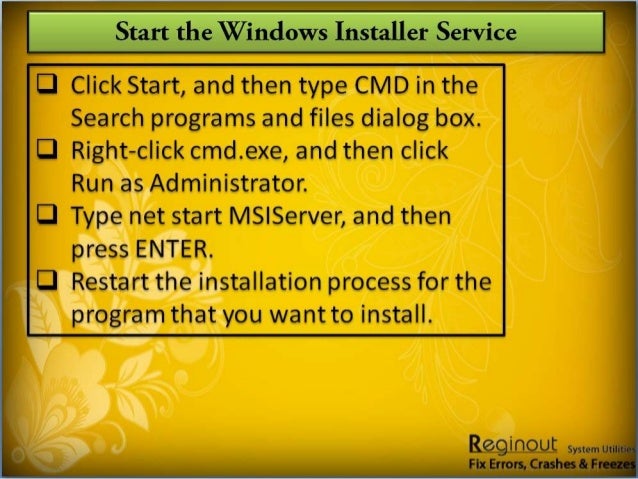 Start the Windows Installer Service

❑ Click Start, and then type CMD in the Search programs and files dialog box.
❑ Right-click cmd.exe, and then click Run as Administrator.
❑ Type net start MSIServer, and then press ENTER.
❑ Restart the installation process for the program that you want to install.

Reginout System Utilities
Fix Errors, Crashes & Freezes